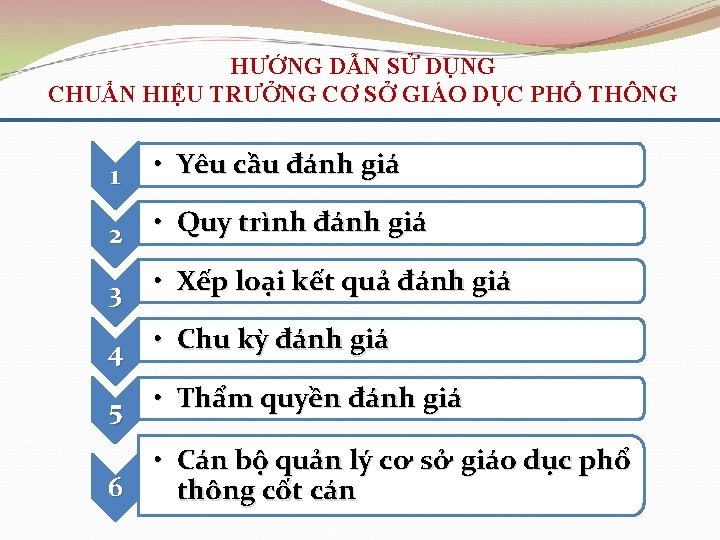 HƯỚNG DẪN SỬ DỤNG
CHUẨN HIỆU TRƯỞNG CƠ SỞ GIÁO DỤC PHỔ THÔNG

1
• Yêu cầu đánh giá

2
• Quy trình đánh giá

3
• Xếp loại kết quả đánh giá

4
• Chu kỳ đánh giá

5
• Thẩm quyền đánh giá

6
• Cán bộ quản lý cơ sở giáo dục phổ thông cốt cán